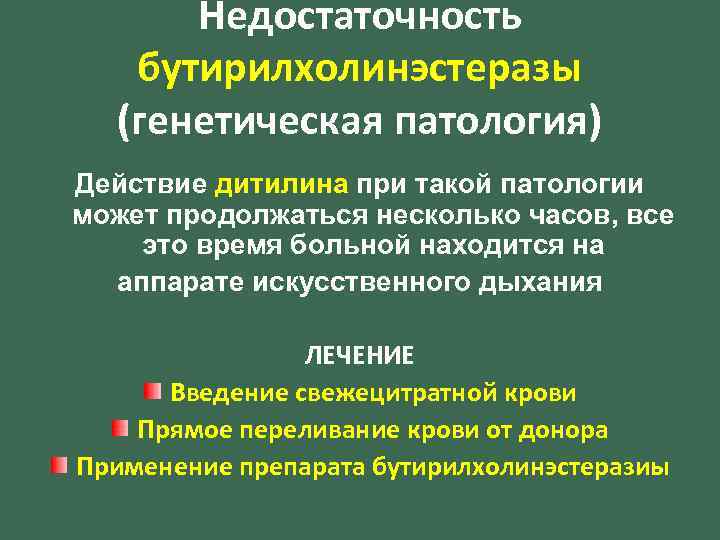 Недостаточность бутирилхолинэстеразы (генетическая патология)

Действие дитилина при такой патологии может продолжаться несколько часов, все это время больной находится на аппарате искусственного дыхания

ЛЕЧЕНИЕ

Введение свежецитратной крови

Прямое переливание крови от донора

Применение препарата бутирилхолинэстеразиы